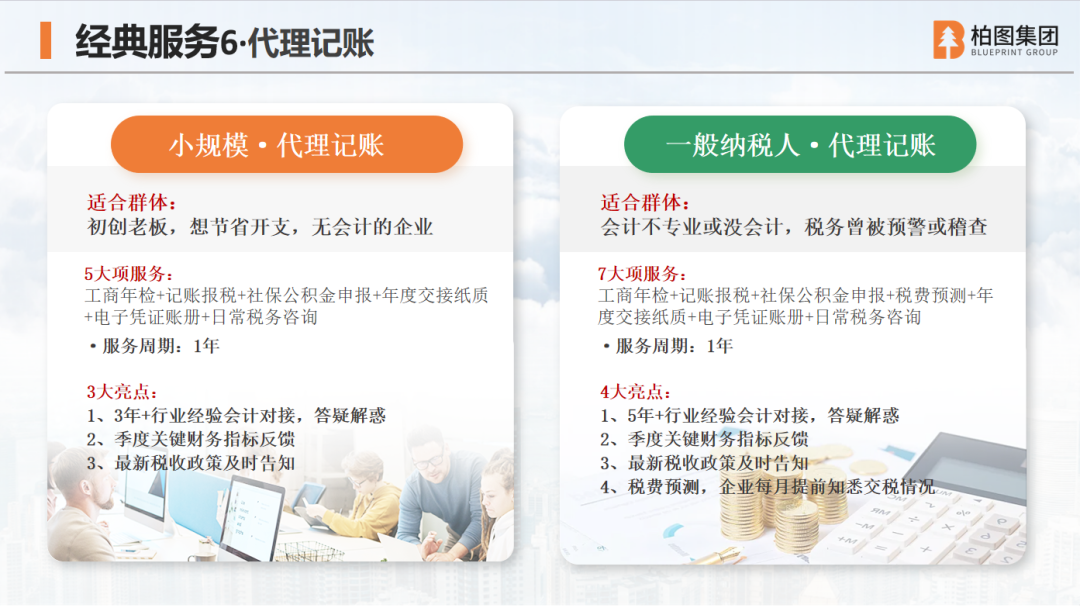 经典服务6·代理记账

柏图集团
BLUEPRINT GROUP

小规模 • 代理记账

适合群体：
初创老板，想节省开支，无会计的企业

5大项服务：
工商年检+记账报税+社保公积金申报+年度交接纸质+电子凭证账册+日常税务咨询

• 服务周期：1年

3大亮点：
1、3年+行业经验会计对接，答疑解惑
2、季度关键财务指标反馈
3、最新税收政策及时告知

一般纳税人 • 代理记账

适合群体：
会计不专业或没会计，税务曾被预警或稽查

7大项服务：
工商年检+记账报税+社保公积金申报+税费预测+年度交接纸质+电子凭证账册+日常税务咨询

• 服务周期：1年

4大亮点：
1、5年+行业经验会计对接，答疑解惑
2、季度关键财务指标反馈
3、最新税收政策及时告知
4、税费预测，企业每月提前知悉交税情况